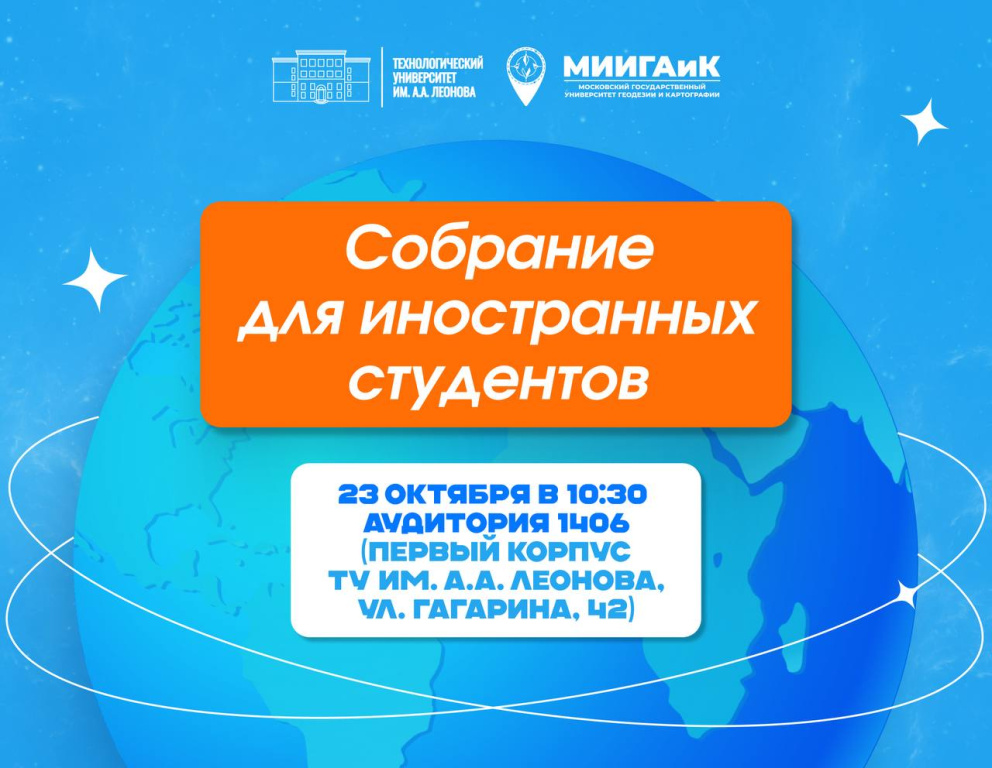 ТЕХНОЛОГИЧЕСКИЙ УНИВЕРСИТЕТ ИМ. А.А. ЛЕОНОВА

МИИГАиК
МОСКОВСКИЙ ГОСУДАРСТВЕННЫЙ УНИВЕРСИТЕТ ГЕОДЕЗИИ И КАРТОГРАФИИ

Собрание для иностранных студентов

23 ОКТЯБРЯ В 10:30
АУДИТОРИЯ 1406
(ПЕРВЫЙ КОРПУС
ТУ ИМ. А.А. ЛЕОНОВА,
УЛ. ГАГАРИНА, 42)